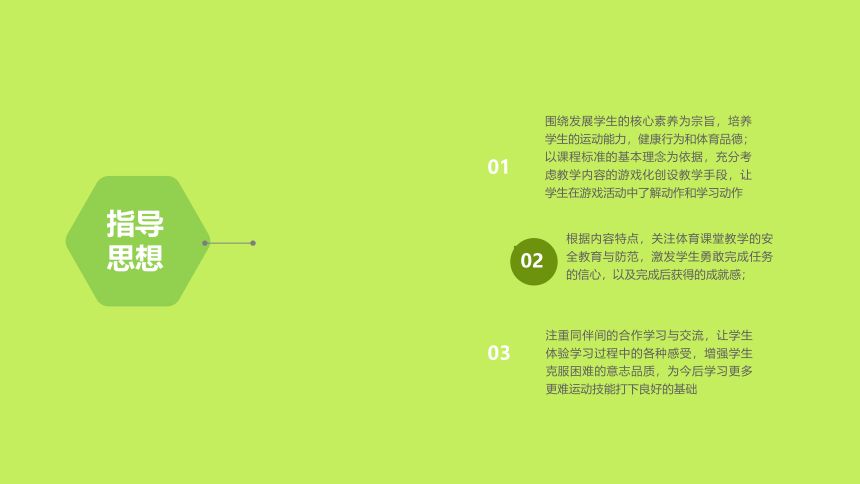 指导思想

01

围绕发展学生的核心素养为宗旨，培养学生的运动能力，健康行为和体育品德；以课程标准的基本理念为依据，充分考虑教学内容的游戏化创设教学手段，让学生在游戏活动中了解动作和学习动作

02

根据内容特点，关注体育课堂教学的安全教育与防范，激发学生勇敢完成任务的信心，以及完成后获得的成就感；

03

注重同伴间的合作学习与交流，让学生体验学习过程中的各种感受，增强学生克服困难的意志品质，为今后学习更多更难运动技能打下良好的基础